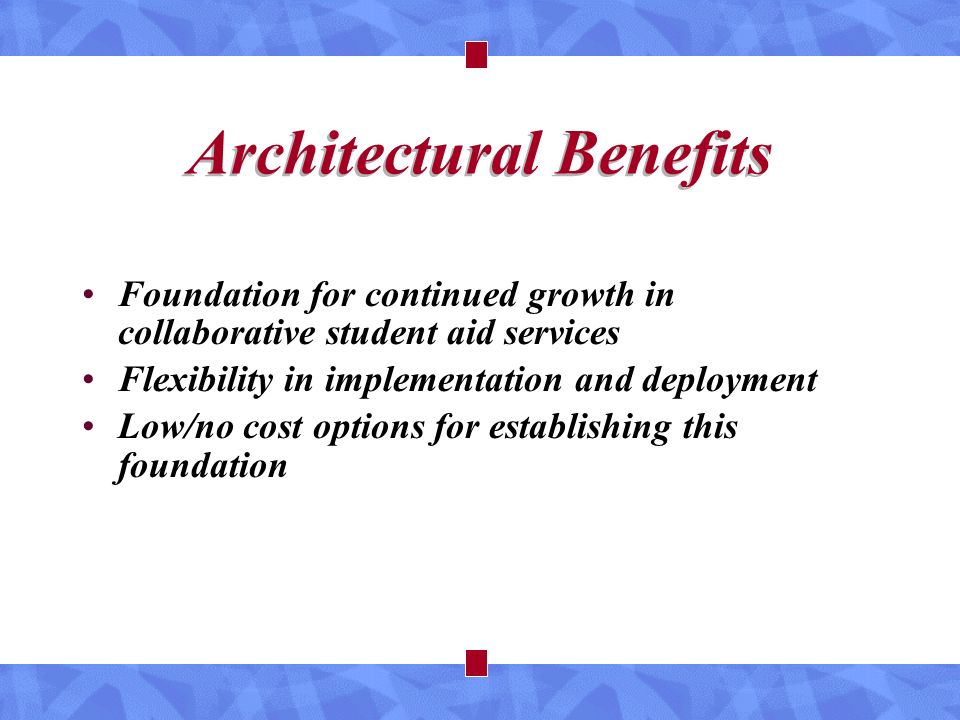 Architectural Benefits

• Foundation for continued growth in collaborative student aid services
• Flexibility in implementation and deployment
• Low/no cost options for establishing this foundation